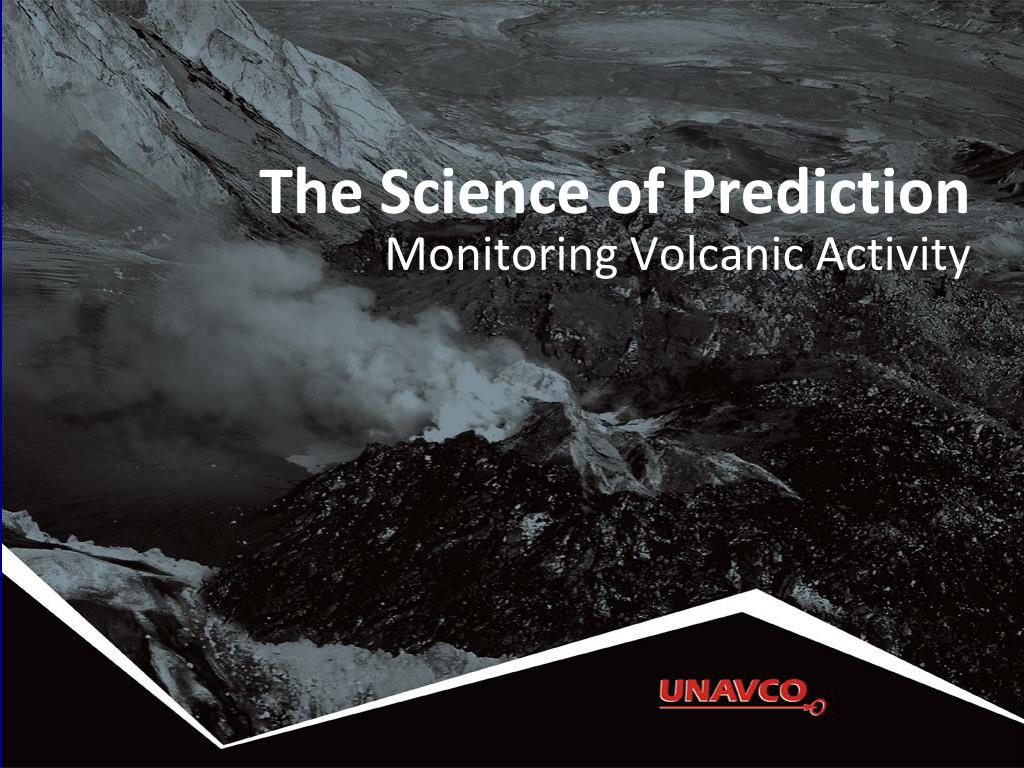 The Science of Prediction
Monitoring Volcanic Activity

UNAVCO